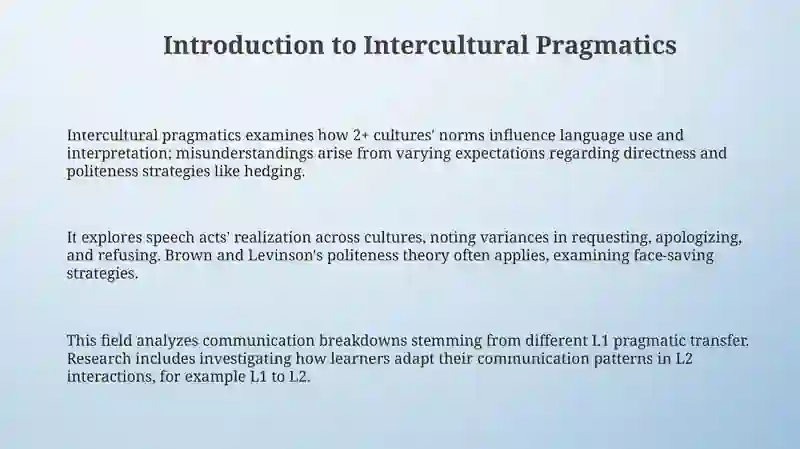 Introduction to Intercultural Pragmatics

Intercultural pragmatics examines how 2+ cultures' norms influence language use and interpretation; misunderstandings arise from varying expectations regarding directness and politeness strategies like hedging.

It explores speech acts' realization across cultures, noting variances in requesting, apologizing, and refusing. Brown and Levinson's politeness theory often applies, examining face-saving strategies.

This field analyzes communication breakdowns stemming from different L1 pragmatic transfer. Research includes investigating how learners adapt their communication patterns in L2 interactions, for example L1 to L2.